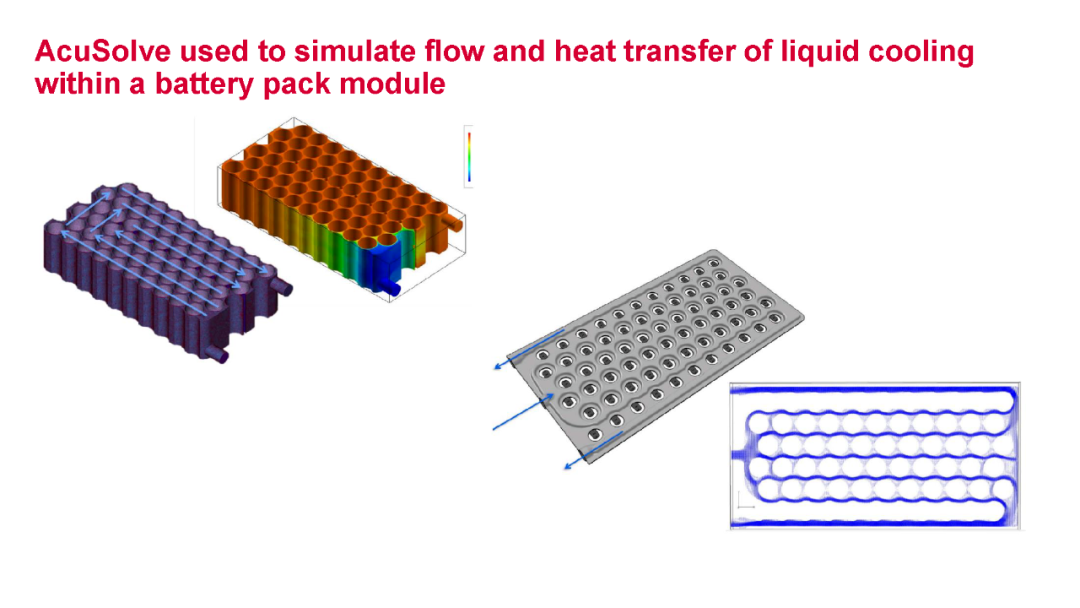 AcuSolve used to simulate flow and heat transfer of liquid cooling within a battery pack module